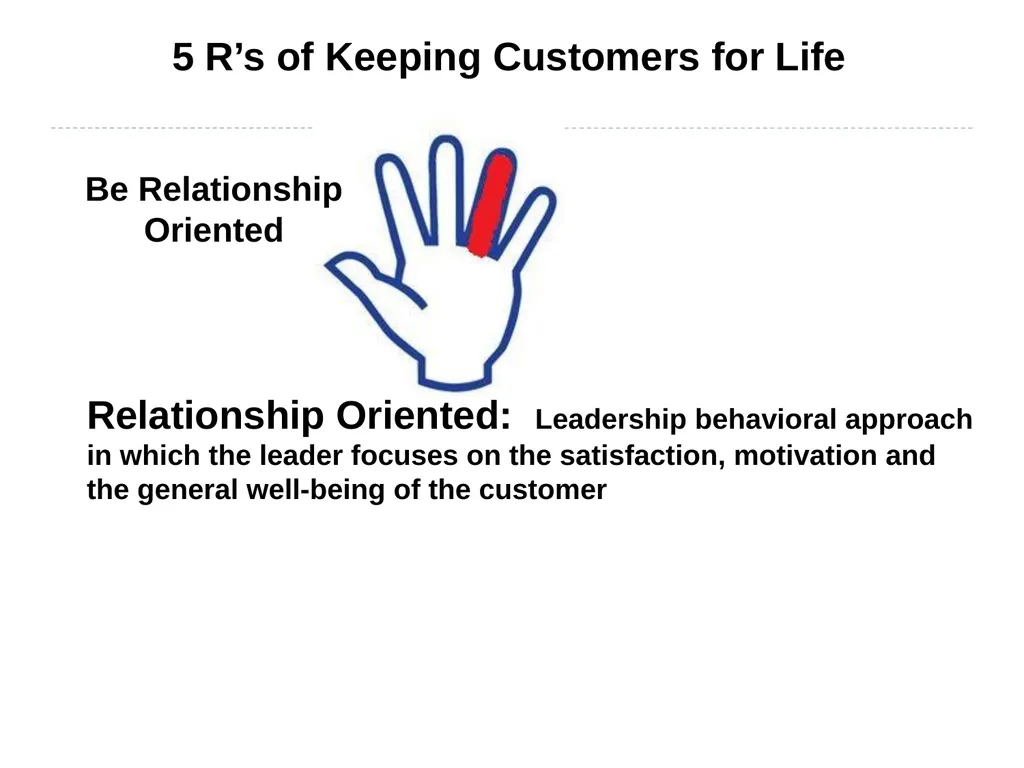 5 R’s of Keeping Customers for Life

Be Relationship Oriented

Relationship Oriented: Leadership behavioral approach in which the leader focuses on the satisfaction, motivation and the general well-being of the customer